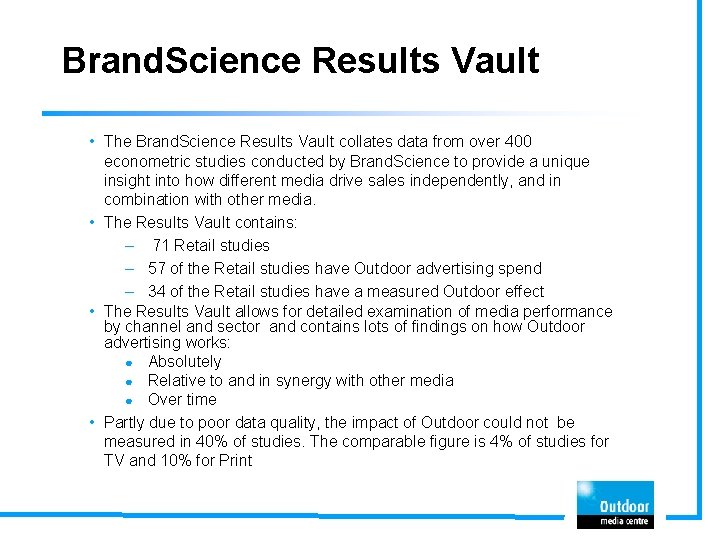 BrandScience Results Vault

• The BrandScience Results Vault collates data from over 400 econometric studies conducted by BrandScience to provide a unique insight into how different media drive sales independently, and in combination with other media.
• The Results Vault contains:
– 71 Retail studies
– 57 of the Retail studies have Outdoor advertising spend
– 34 of the Retail studies have a measured Outdoor effect
• The Results Vault allows for detailed examination of media performance by channel and sector and contains lots of findings on how Outdoor advertising works:
• Absolutely
• Relative to and in synergy with other media
• Over time
• Partly due to poor data quality, the impact of Outdoor could not be measured in 40% of studies. The comparable figure is 4% of studies for TV and 10% for Print

Outdoor media centre